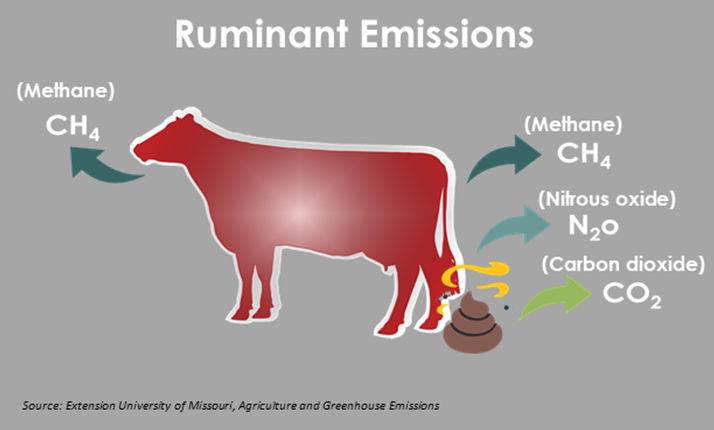 Ruminant Emissions

(Methane)
$CH_4$

(Methane)
$CH_4$

(Nitrous oxide)
$N_2o$

(Carbon dioxide)
$CO_2$

Source: Extension University of Missouri, Agriculture and Greenhouse Emissions